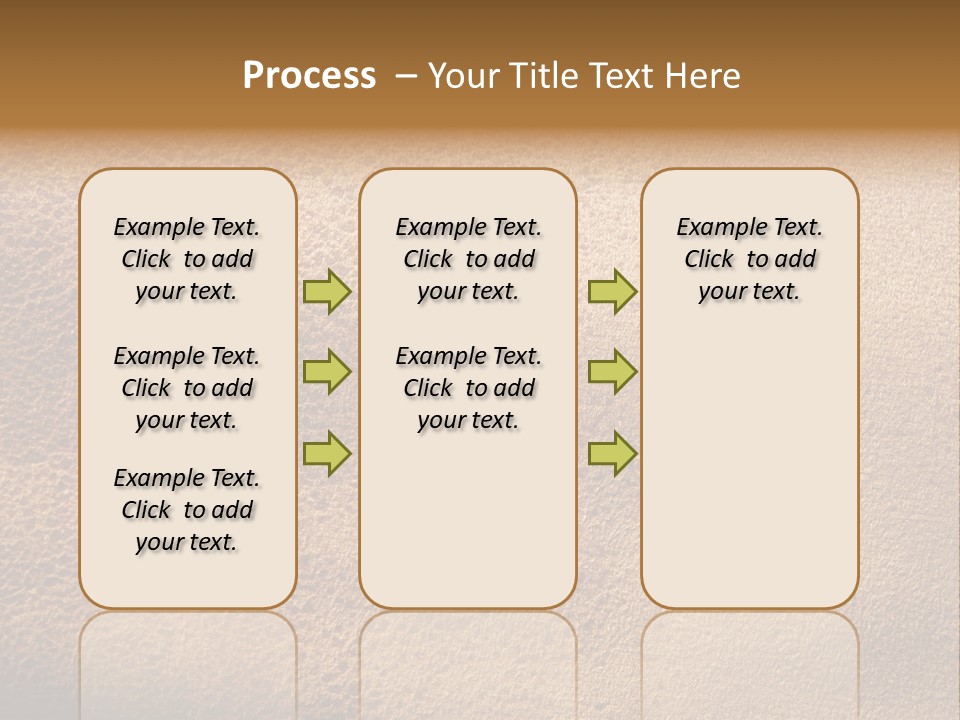 Process – Your Title Text Here

Example Text. Click to add your text.

Example Text. Click to add your text.

Example Text. Click to add your text.

Example Text. Click to add your text.

Example Text. Click to add your text.

Example Text. Click to add your text.